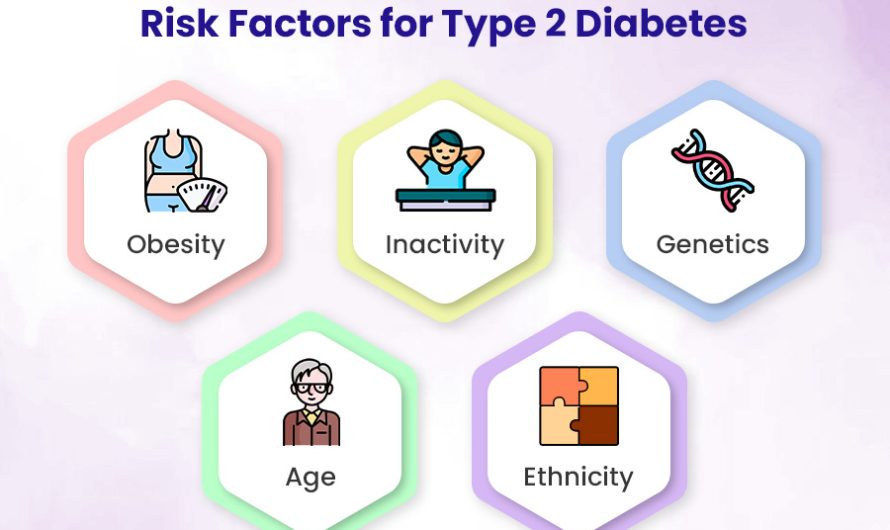 Risk Factors for Type 2 Diabetes

Obesity

Inactivity

Genetics

Age

Ethnicity